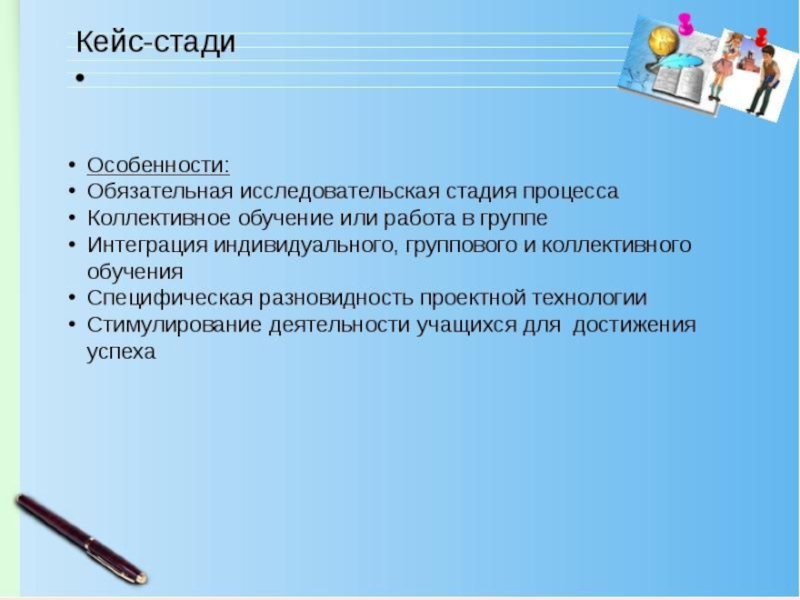 Кейс-стади

•

• Особенности:
• Обязательная исследовательская стадия процесса
• Коллективное обучение или работа в группе
• Интеграция индивидуального, группового и коллективного обучения
• Специфическая разновидность проектной технологии
• Стимулирование деятельности учащихся для достижения успеха